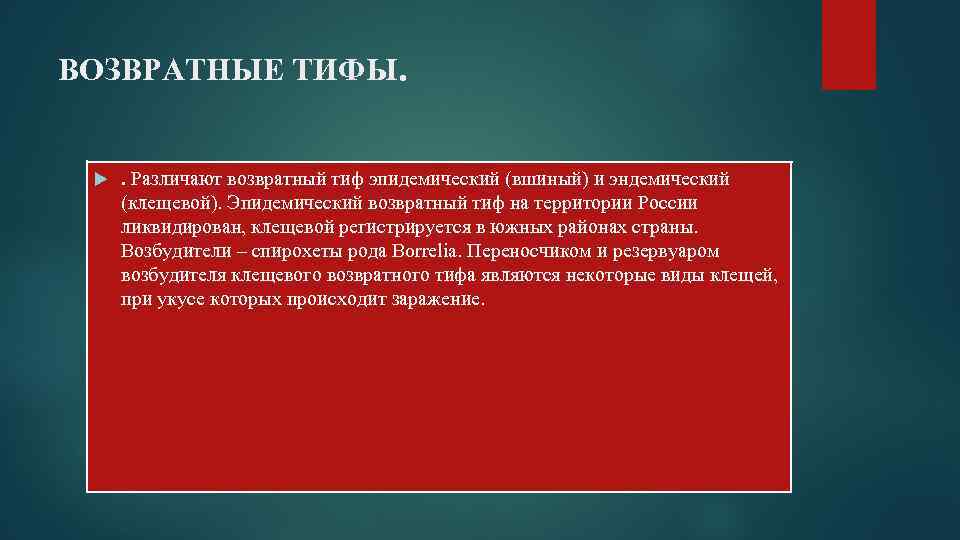 ВОЗВРАТНЫЕ ТИФЫ.

. Различают возвратный тиф эпидемический (вшиный) и эндемический (клещевой). Эпидемический возвратный тиф на территории России ликвидирован, клещевой регистрируется в южных районах страны. Возбудители – спирохеты рода Borrelia. Переносчиком и резервуаром возбудителя клещевого возвратного тифа являются некоторые виды клещей, при укусе которых происходит заражение.